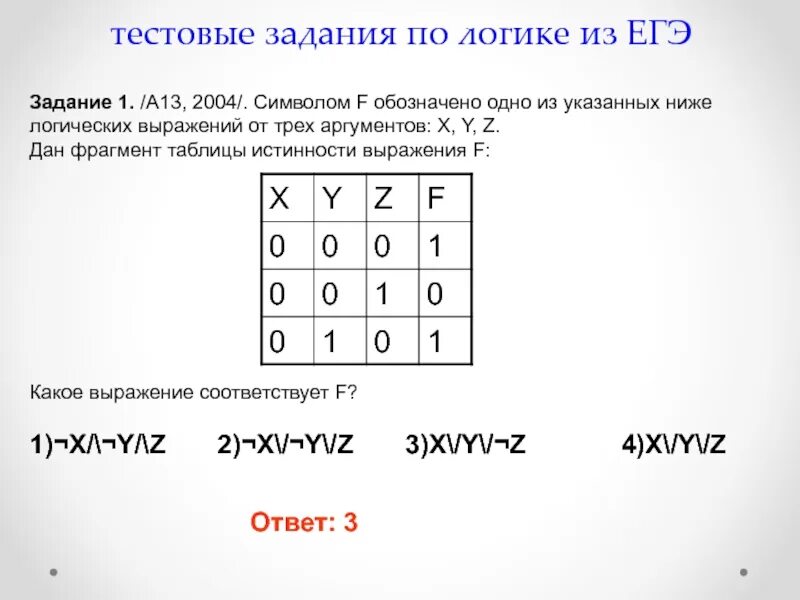 тестовые задания по логике из ЕГЭ

**Задание 1.** /А13, 2004/. Символом F обозначено одно из указанных ниже логических выражений от трех аргументов: X, Y, Z. Дан фрагмент таблицы истинности выражения F:

| X | Y | Z | F |
|---|---|---|---|
| 0 | 0 | 0 | 1 |
| 0 | 0 | 1 | 0 |
| 0 | 1 | 0 | 1 |

Какое выражение соответствует F?

1)¬X/\¬Y/\Z 2)¬X\/¬Y\/Z 3)X\/Y\/¬Z 4)X\/Y\/Z

Ответ: 3